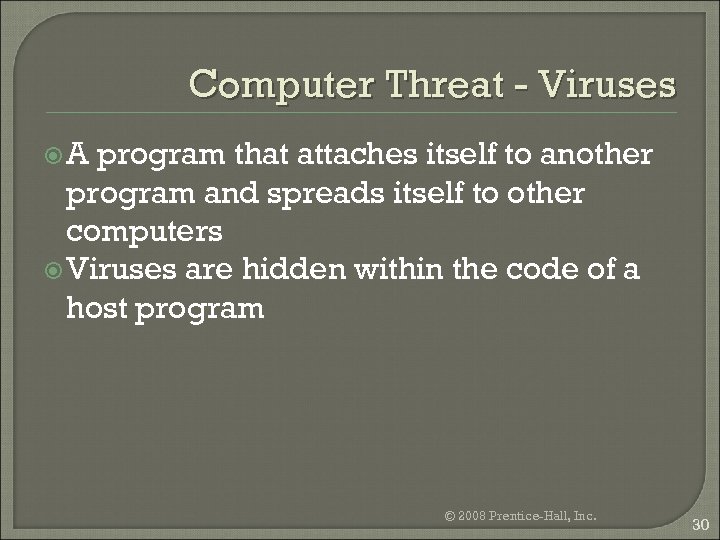 Computer Threat - Viruses

A program that attaches itself to another program and spreads itself to other computers

Viruses are hidden within the code of a host program

© 2008 Prentice-Hall, Inc.

30